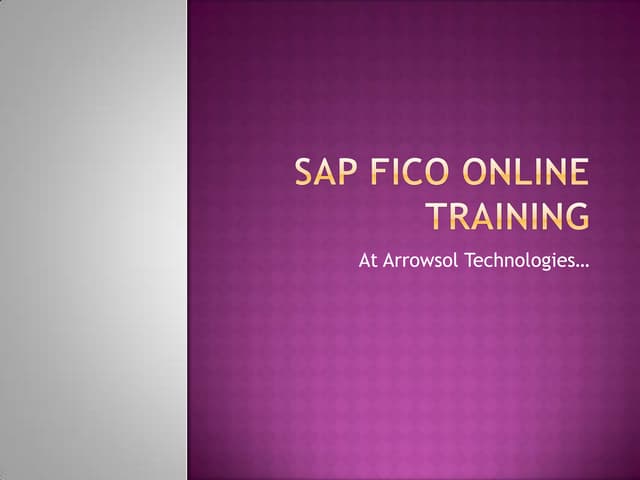 SAP FICO ONLINE TRAINING

At Arrowsol Technologies…